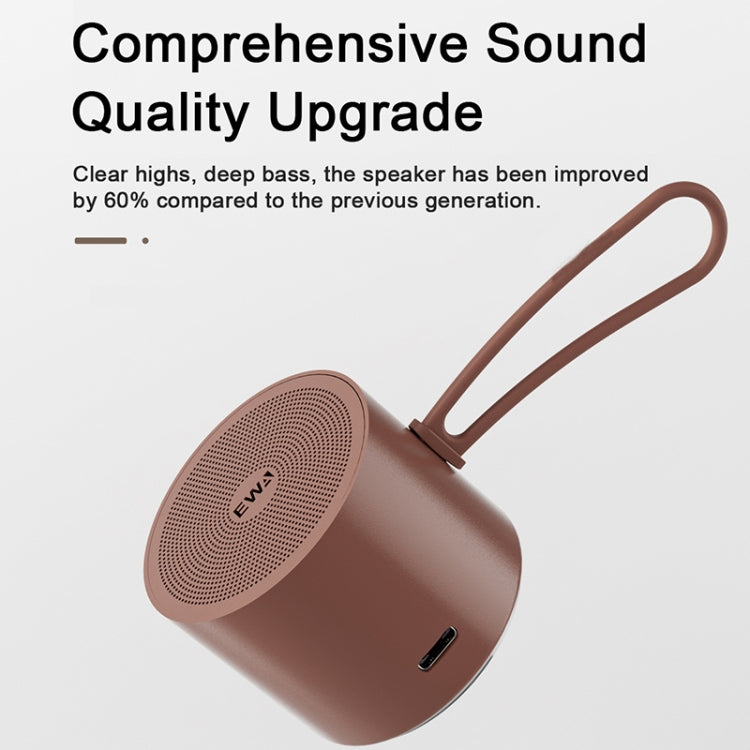 Comprehensive Sound Quality Upgrade

Clear highs, deep bass, the speaker has been improved by 60% compared to the previous generation.

EWA